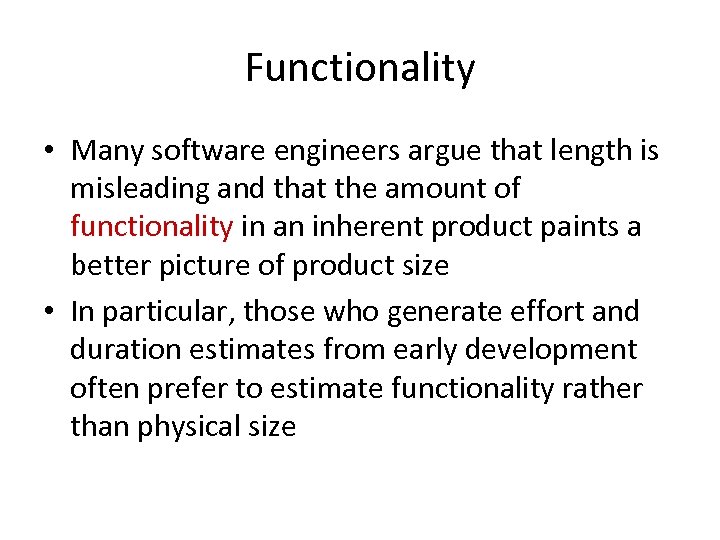 Functionality

• Many software engineers argue that length is misleading and that the amount of functionality in an inherent product paints a better picture of product size

• In particular, those who generate effort and duration estimates from early development often prefer to estimate functionality rather than physical size